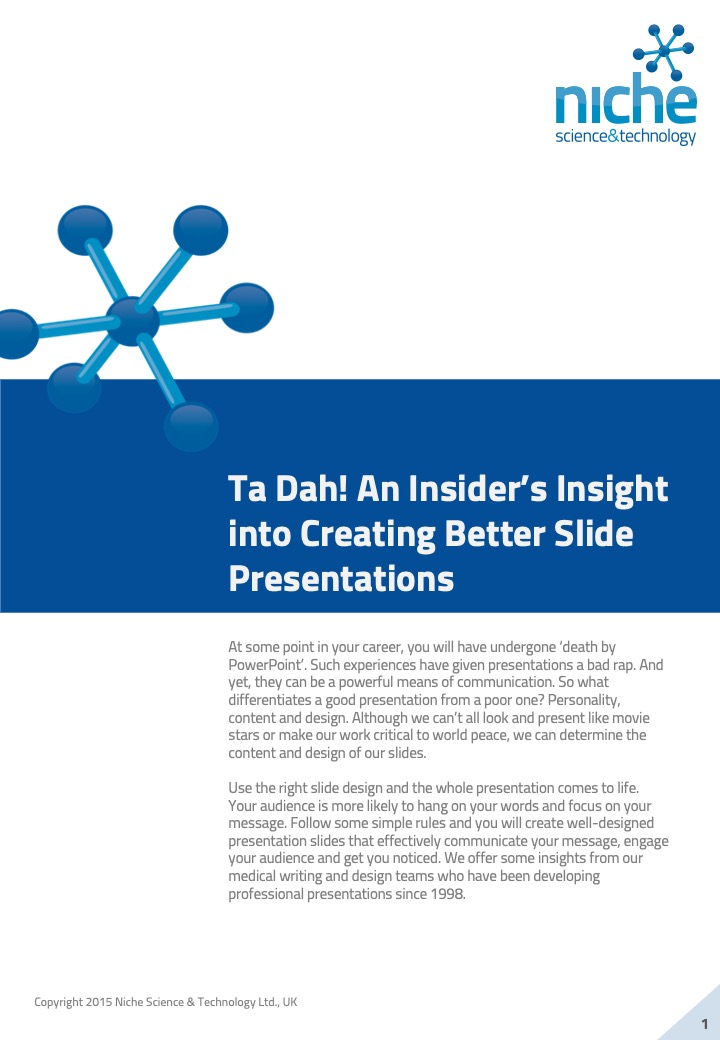 niche
science&technology

Ta Dah! An Insider's Insight into Creating Better Slide Presentations

At some point in your career, you will have undergone 'death by PowerPoint'. Such experiences have given presentations a bad rap. And yet, they can be a powerful means of communication. So what differentiates a good presentation from a poor one? Personality, content and design. Although we can't all look and present like movie stars or make our work critical to world peace, we can determine the content and design of our slides.

Use the right slide design and the whole presentation comes to life. Your audience is more likely to hang on your words and focus on your message. Follow some simple rules and you will create well-designed presentation slides that effectively communicate your message, engage your audience and get you noticed. We offer some insights from our medical writing and design teams who have been developing professional presentations since 1998.

Copyright 2015 Niche Science & Technology Ltd., UK

1